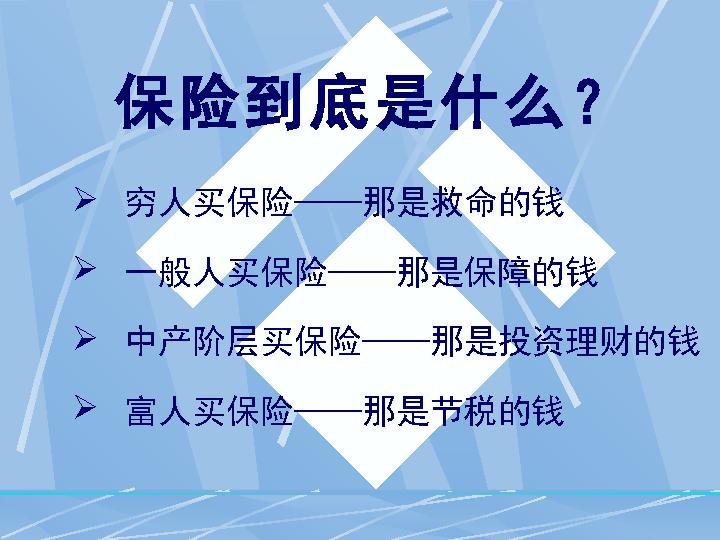 保险到底是什么？

➢ 穷人买保险——那是救命的钱

➢ 一般人买保险——那是保障的钱

➢ 中产阶层买保险——那是投资理财的钱

➢ 富人买保险——那是节税的钱